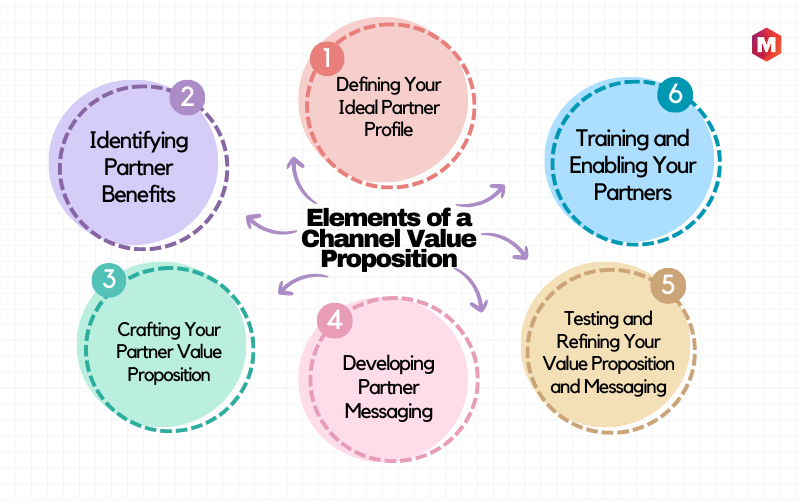 M

Elements of a Channel Value Proposition

1
Defining Your Ideal Partner Profile

2
Identifying Partner Benefits

3
Crafting Your Partner Value Proposition

4
Developing Partner Messaging

5
Testing and Refining Your Value Proposition and Messaging

6
Training and Enabling Your Partners